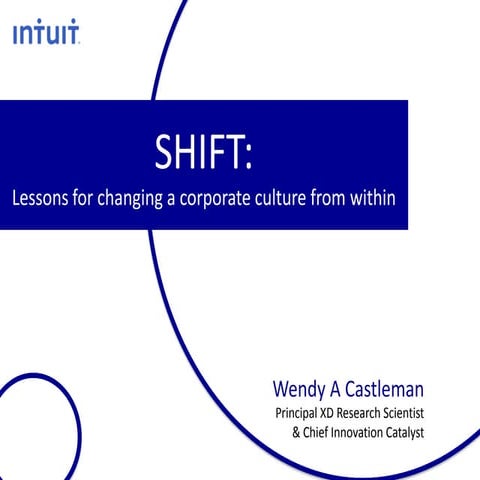 intuit.

SHIFT:

Lessons for changing a corporate culture from within

Wendy A Castleman

Principal XD Research Scientist & Chief Innovation Catalyst